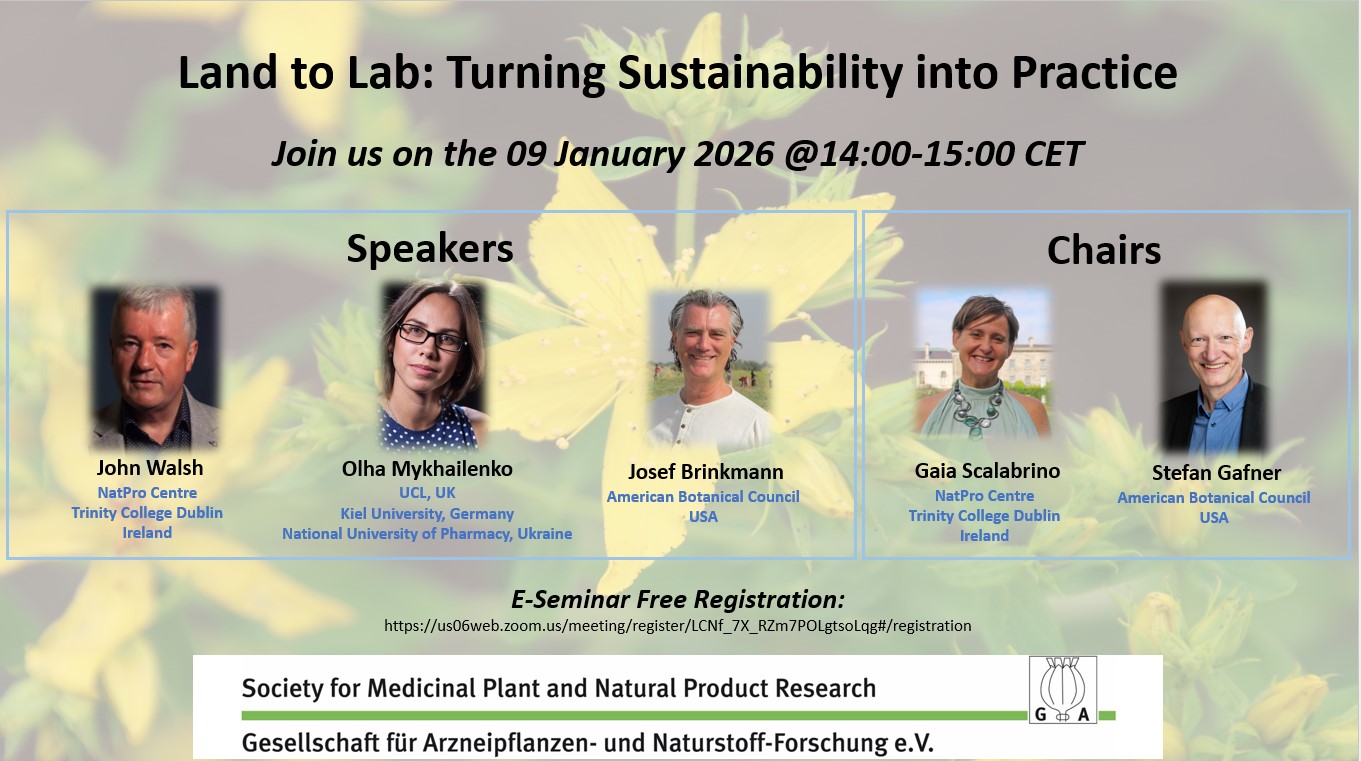 Land to Lab: Turning Sustainability into Practice

Join us on the 09 January 2026 @14:00-15:00 CET

Speakers

John Walsh
NatPro Centre
Trinity College Dublin
Ireland

Olha Mykhailenko
UCL, UK
Kiel University, Germany
National University of Pharmacy, Ukraine

Josef Brinkmann
American Botanical Council
USA

Chairs

Gaia Scalabrino
NatPro Centre
Trinity College Dublin
Ireland

Stefan Gafner
American Botanical Council
USA

E-Seminar Free Registration:
https://us06web.zoom.us/meeting/register/LCNf_7X_RZm7POLgtsoLqg#/registration

Society for Medicinal Plant and Natural Product Research

G A

Gesellschaft für Arzneipflanzen- und Naturstoff-Forschung e.V.